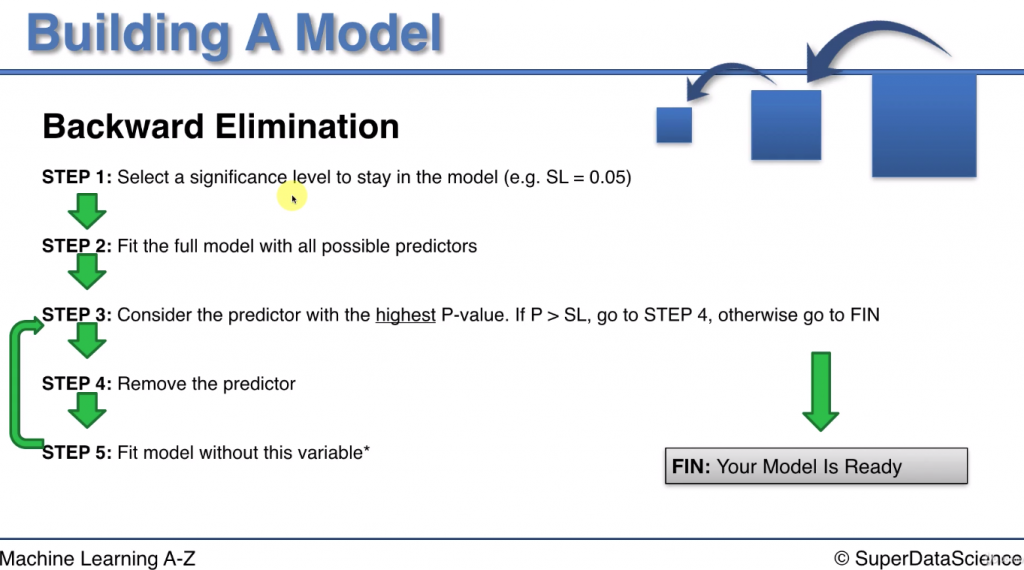 Building A Model

Backward Elimination

STEP 1: Select a significance level to stay in the model (e.g. SL = 0.05)

STEP 2: Fit the full model with all possible predictors

STEP 3: Consider the predictor with the highest P-value. If P > SL, go to STEP 4, otherwise go to FIN

STEP 4: Remove the predictor

STEP 5: Fit model without this variable*

FIN: Your Model Is Ready

Machine Learning A-Z

© SuperDataScience